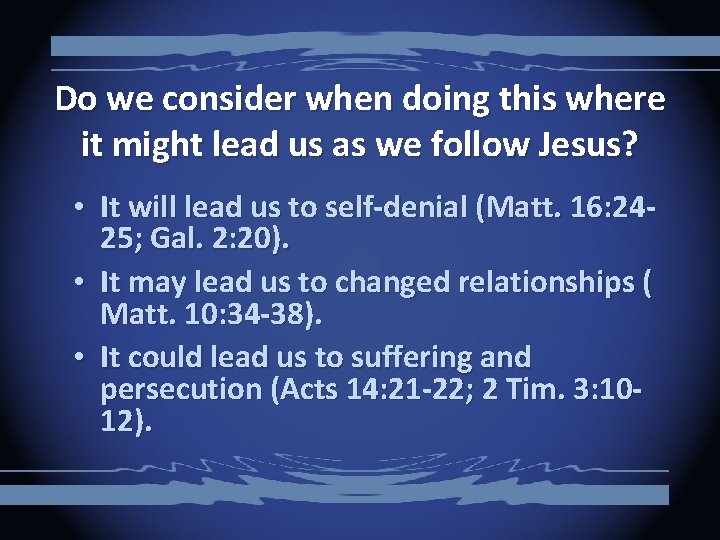 Do we consider when doing this where it might lead us as we follow Jesus?

• It will lead us to self-denial (Matt. 16:24-25; Gal. 2:20).
• It may lead us to changed relationships ( Matt. 10:34-38).
• It could lead us to suffering and persecution (Acts 14:21-22; 2 Tim. 3:10-12).